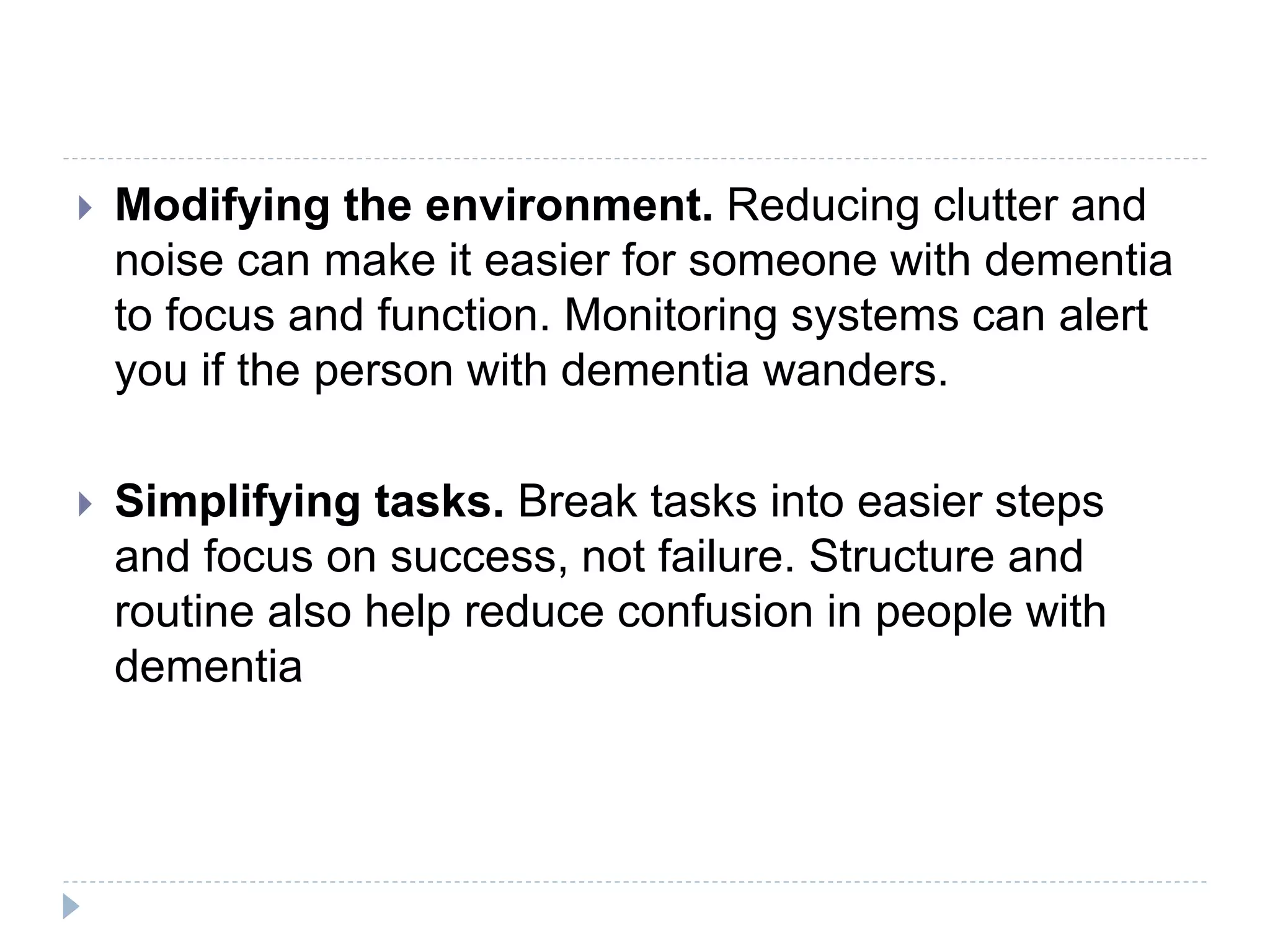 Modifying the environment. Reducing clutter and noise can make it easier for someone with dementia to focus and function. Monitoring systems can alert you if the person with dementia wanders.

Simplifying tasks. Break tasks into easier steps and focus on success, not failure. Structure and routine also help reduce confusion in people with dementia